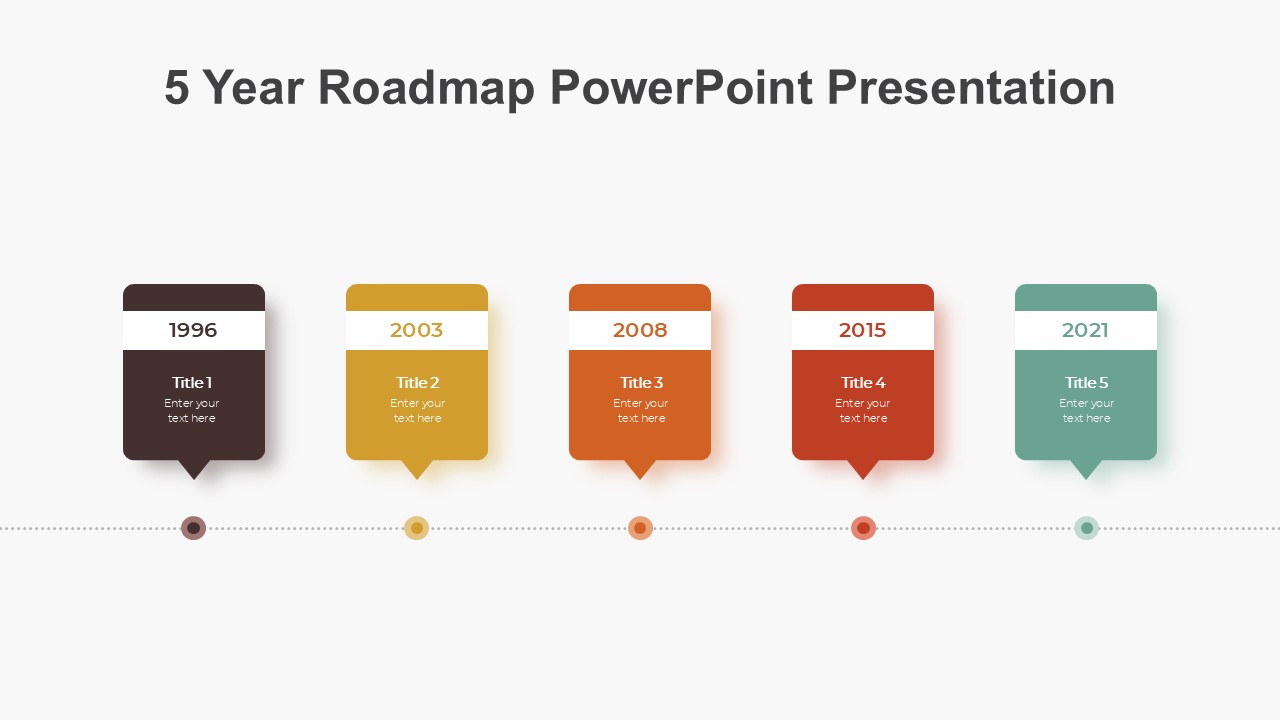 5 Year Roadmap PowerPoint Presentation

1996

Title 1
Enter your text here

2003

Title 2
Enter your text here

2008

Title 3
Enter your text here

2015

Title 4
Enter your text here

2021

Title 5
Enter your text here